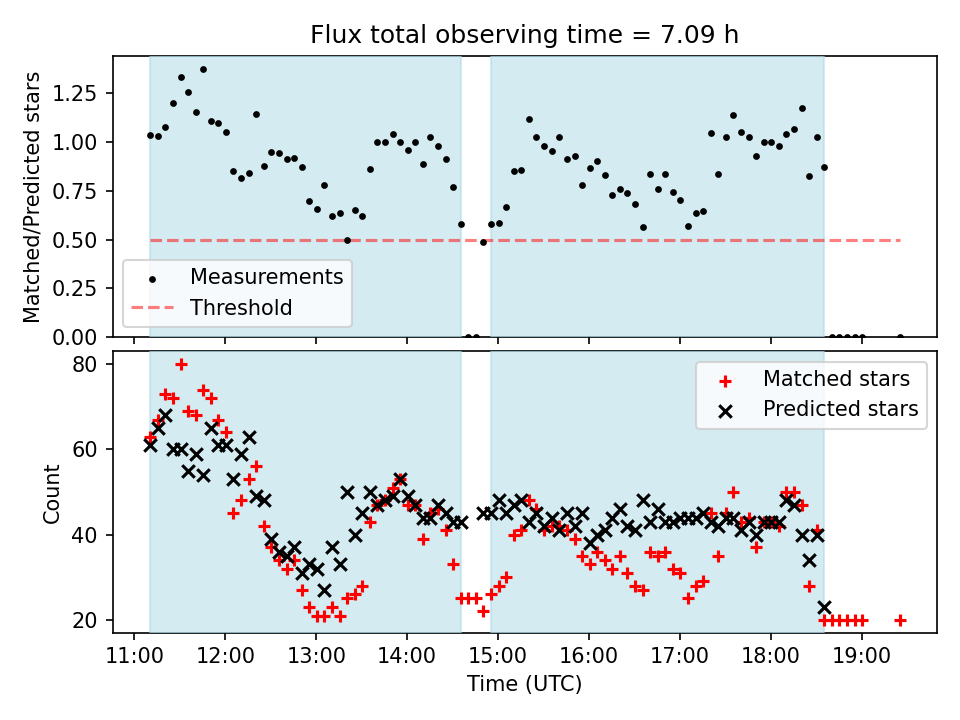 Flux total observing time = 7.09 h

Matched/Predicted stars

1.25
1.00
0.75
0.50
0.25
0.00

Measurements
Threshold

Count

80
60
40
20

Matched stars
Predicted stars

11:00
12:00
13:00
14:00
15:00
16:00
17:00
18:00
19:00

Time (UTC)